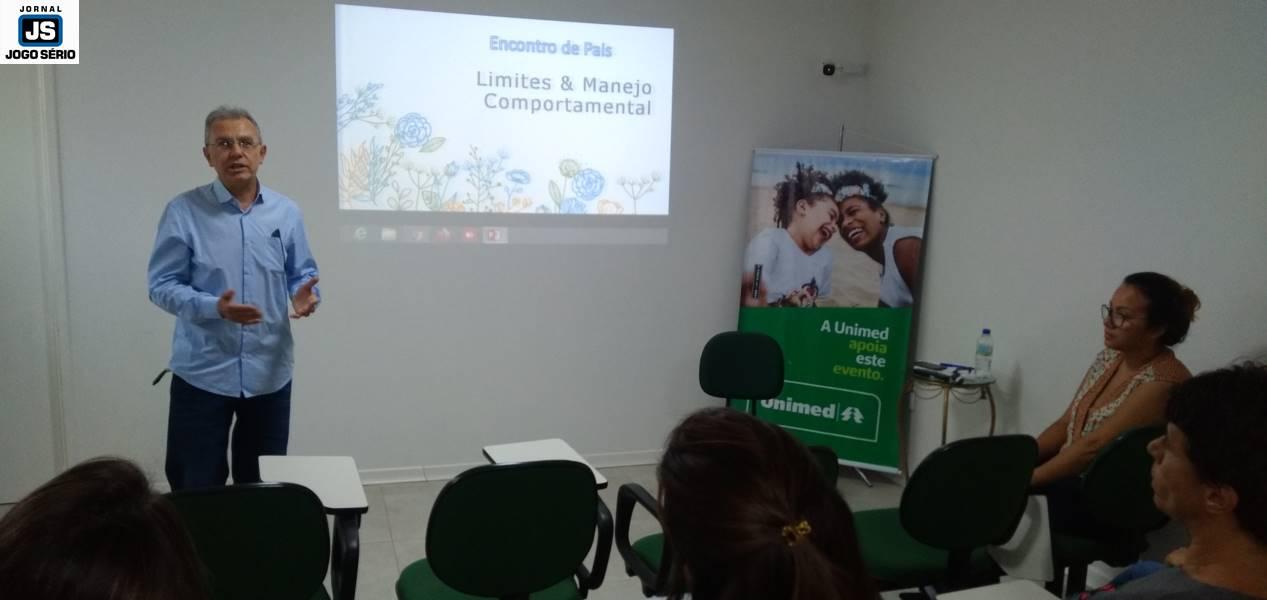 JORNAL
JS
JOGO SÉRIO

Encontro de Pais

Limites & Manejo Comportamental

A Unimed apoia este evento.

Unimed